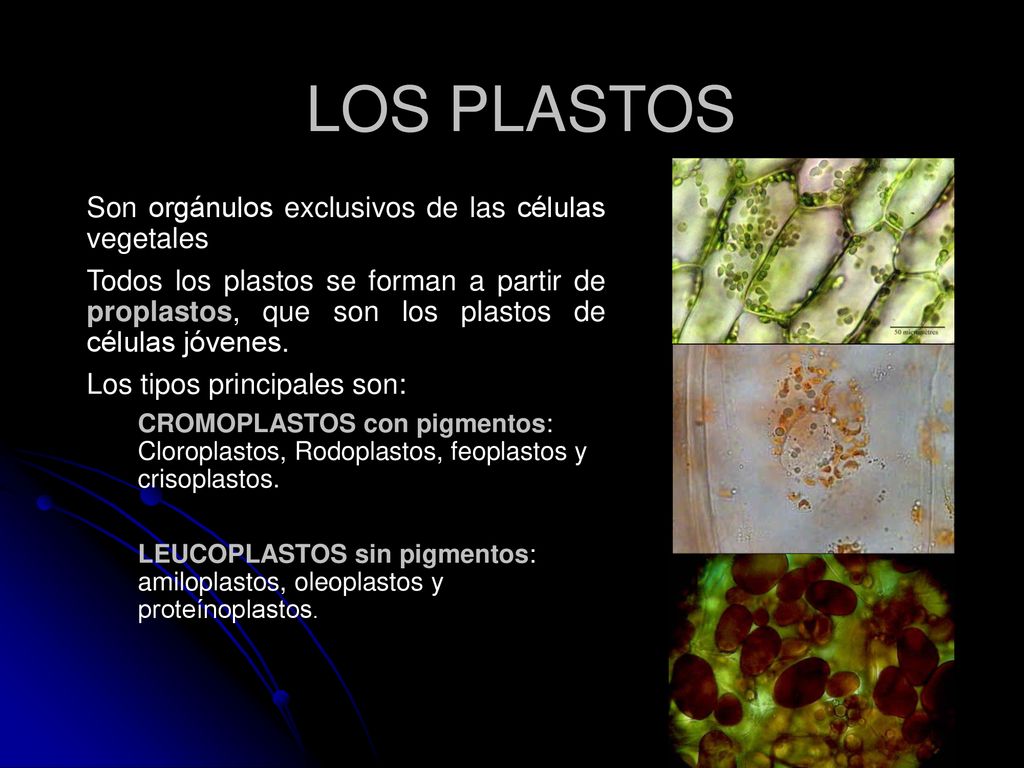 LOS PLASTOS

Son orgánulos exclusivos de las células vegetales

Todos los plastos se forman a partir de proplastos, que son los plastos de células jóvenes.

Los tipos principales son:

CROMOPLASTOS con pigmentos: Cloroplastos, Rodoplastos, feoplastos y crisoplastos.

LEUCOPLASTOS sin pigmentos: amiloplastos, oleoplastos y proteínoplastos.

50 micrometres